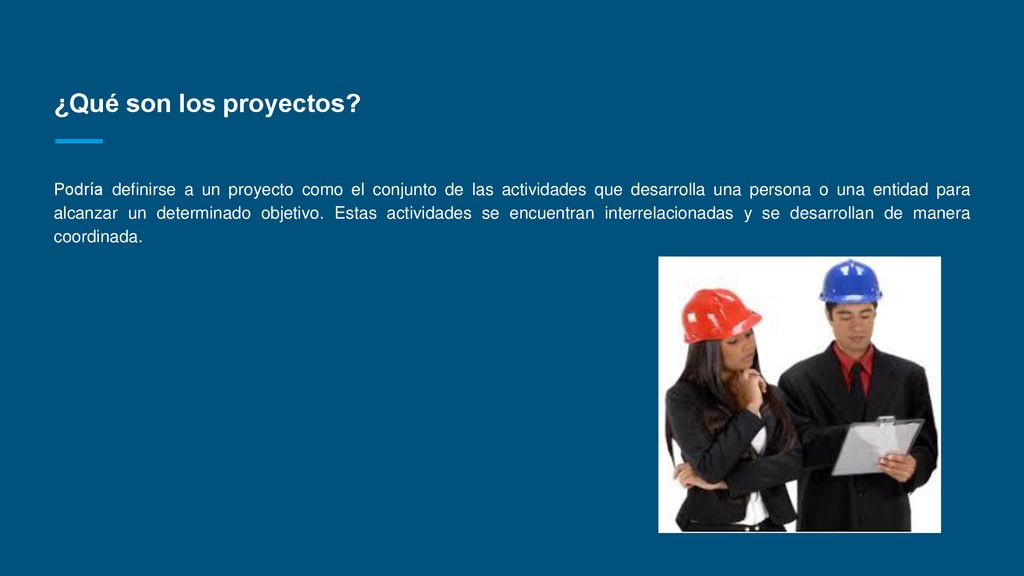 ¿Qué son los proyectos?

Podría definirse a un proyecto como el conjunto de las actividades que desarrolla una persona o una entidad para alcanzar un determinado objetivo. Estas actividades se encuentran interrelacionadas y se desarrollan de manera coordinada.